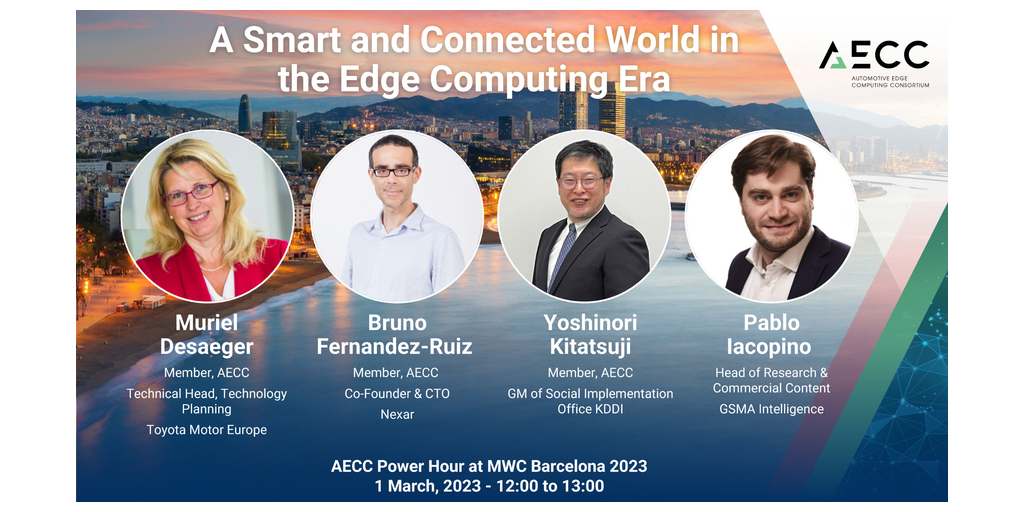 A Smart and Connected World in the Edge Computing Era

AECC
AUTOMOTIVE EDGE COMPUTING CONSORTIUM

Muriel Desaeger
Member, AECC
Technical Head, Technology Planning
Toyota Motor Europe

Bruno Fernandez-Ruiz
Member, AECC
Co-Founder & CTO
Nexar

Yoshinori Kitatsuji
Member, AECC
GM of Social Implementation Office KDDI

Pablo Iacopino
Head of Research & Commercial Content
GSMA Intelligence

AECC Power Hour at MWC Barcelona 2023
1 March, 2023 - 12:00 to 13:00